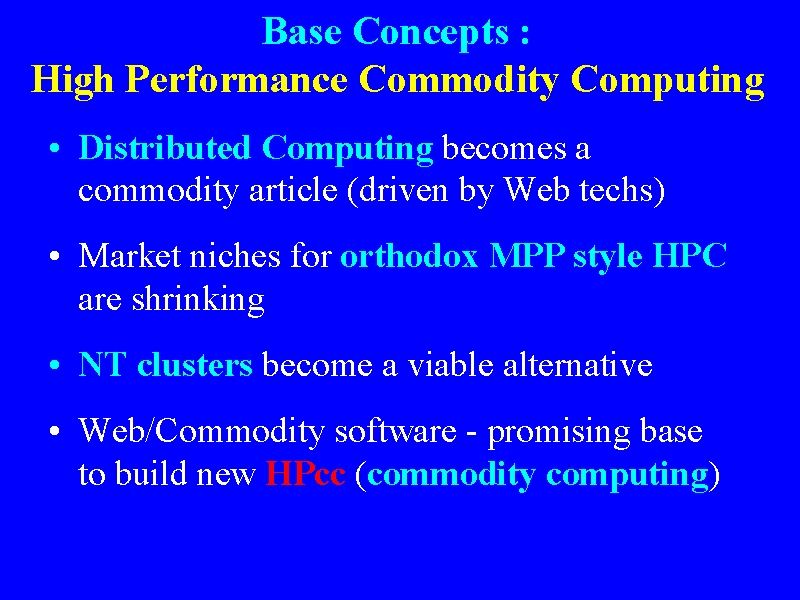 Base Concepts :
High Performance Commodity Computing

• Distributed Computing becomes a commodity article (driven by Web techs)

• Market niches for orthodox MPP style HPC are shrinking

• NT clusters become a viable alternative

• Web/Commodity software - promising base to build new HPcc (commodity computing)